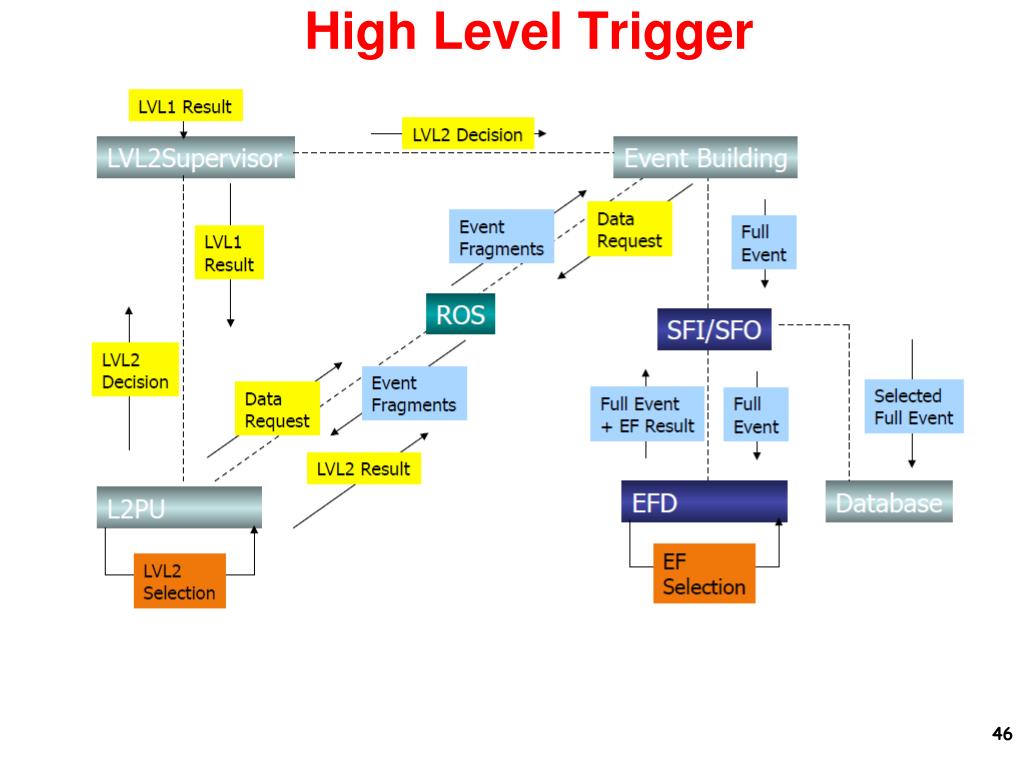 High Level Trigger

LVL1 Result

LVL2Supervisor

LVL2 Decision

Event Building

LVL1 Result

Event Fragments

Data Request

Full Event

ROS

SFI/SFO

LVL2 Decision

Data Request

Event Fragments

Full Event + EF Result

Full Event

Selected Full Event

LVL2 Result

L2PU

EFD

Database

LVL2 Selection

EF Selection

46